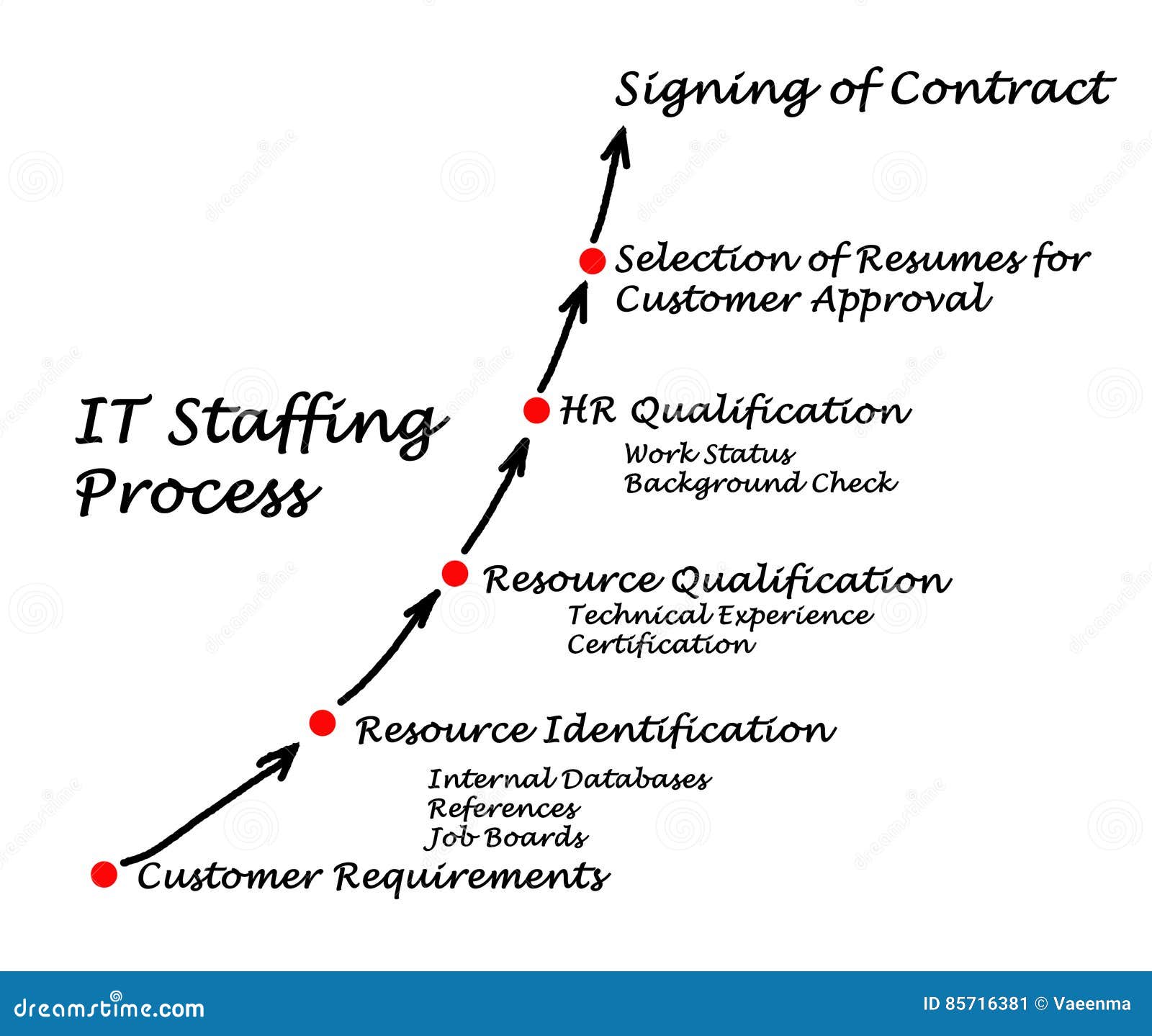 Signing of Contract

Selection of Resumes for Customer Approval

IT Staffing Process

HR Qualification

Work Status
Background Check

Resource Qualification

Technical Experience
Certification

Resource Identification

Internal Databases
References
Job Boards

Customer Requirements

dreamstime.com

ID 85716381 © Vaeenma